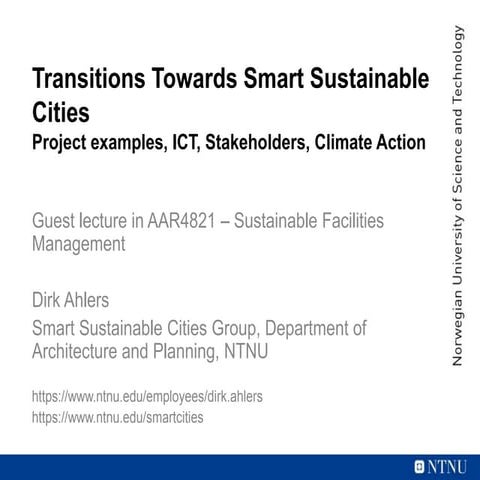 Transitions Towards Smart Sustainable Cities
Project examples, ICT, Stakeholders, Climate Action

Guest lecture in AAR4821 – Sustainable Facilities Management

Dirk Ahlers

Smart Sustainable Cities Group, Department of Architecture and Planning, NTNU

https://www.ntnu.edu/employees/dirk.ahlers
https://www.ntnu.edu/smartcities

Norwegian University of Science and Technology

NTNU